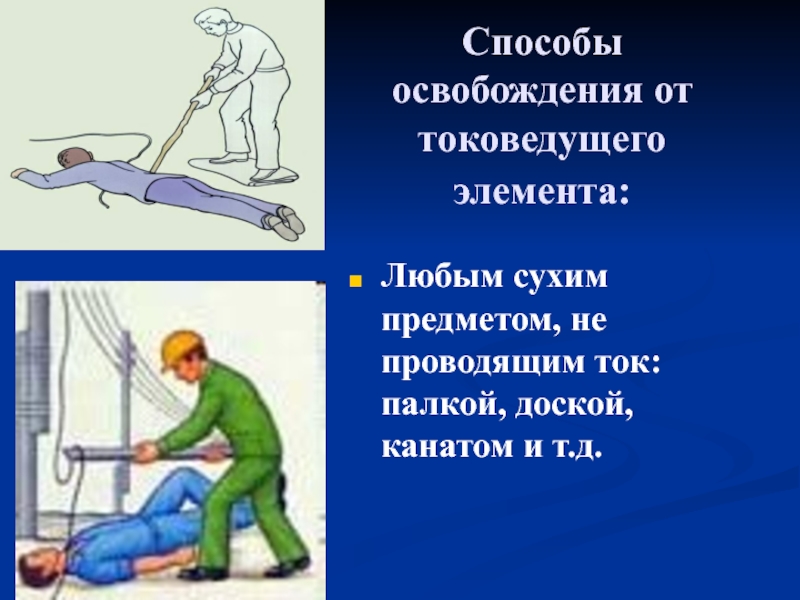 Способы освобождения от токоведущего элемента:

Любым сухим предметом, не проводящим ток: палкой, доской, канатом и т.д.